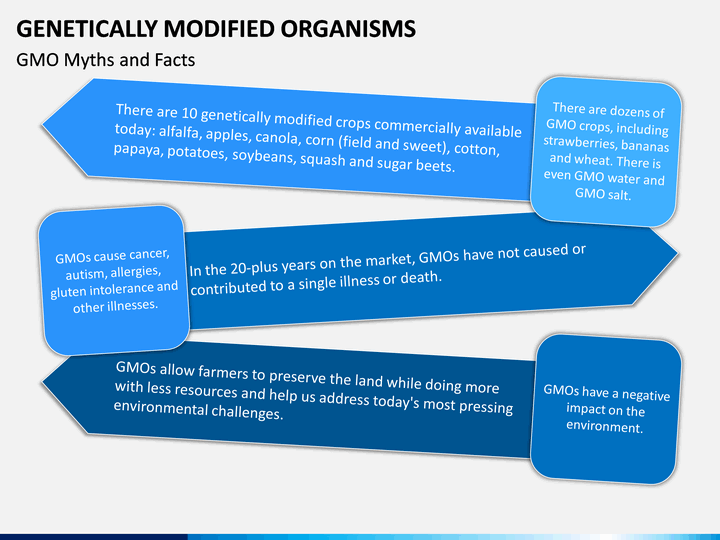 GENETICALLY MODIFIED ORGANISMS

GMO Myths and Facts

There are 10 genetically modified crops commercially available today: alfalfa, apples, canola, corn (field and sweet), cotton, papaya, potatoes, soybeans, squash and sugar beets.

There are dozens of GMO crops, including strawberries, bananas and wheat. There is even GMO water and GMO salt.

GMOs cause cancer, autism, allergies, gluten intolerance and other illnesses.

In the 20-plus years on the market, GMOs have not caused or contributed to a single illness or death.

GMOs allow farmers to preserve the land while doing more with less resources and help us address today's most pressing environmental challenges.

GMOs have a negative impact on the environment.